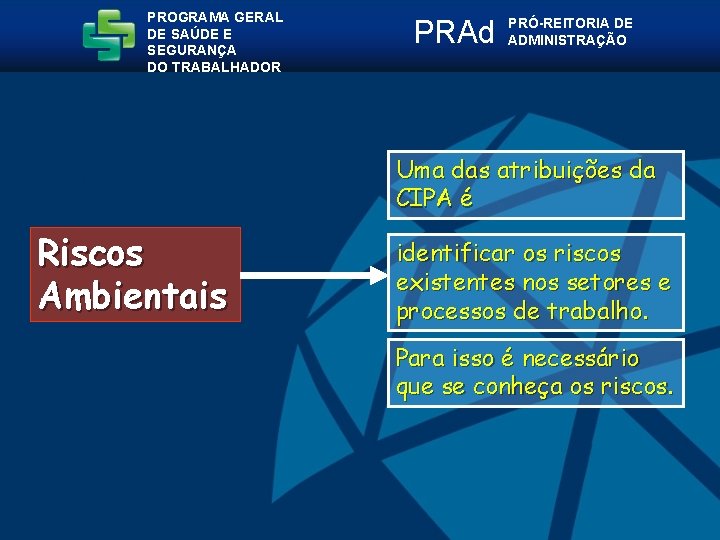 PROGRAMA GERAL DE SAÚDE E SEGURANÇA DO TRABALHADOR

PRAd PRÓ-REITORIA DE ADMINISTRAÇÃO

Riscos Ambientais

Uma das atribuições da CIPA é

identificar os riscos existentes nos setores e processos de trabalho.

Para isso é necessário que se conheça os riscos.